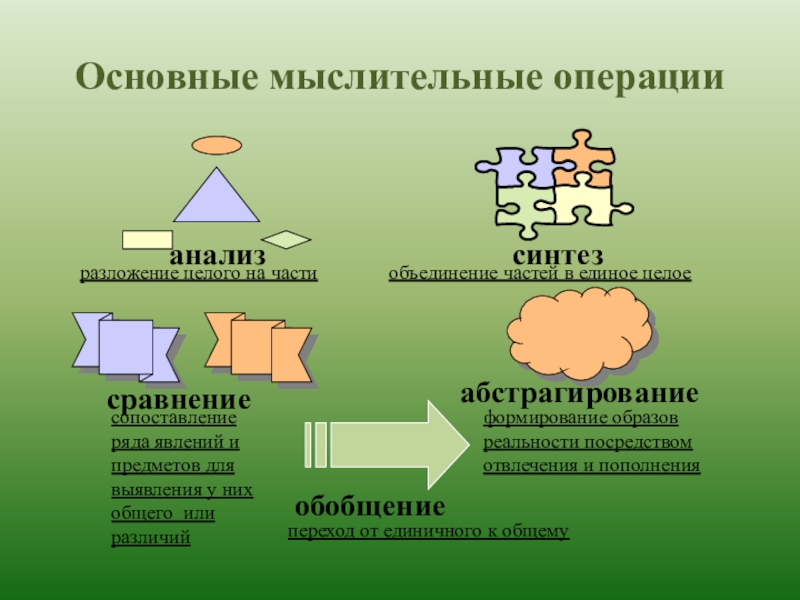 Основные мыслительные операции

анализ
разложение целого на части

синтез
объединение частей в единое целое

сравнение
сопоставление ряда явлений и предметов для выявления у них общего или различий

абстрагирование
формирование образов реальности посредством отвлечения и пополнения

обобщение
переход от единичного к общему